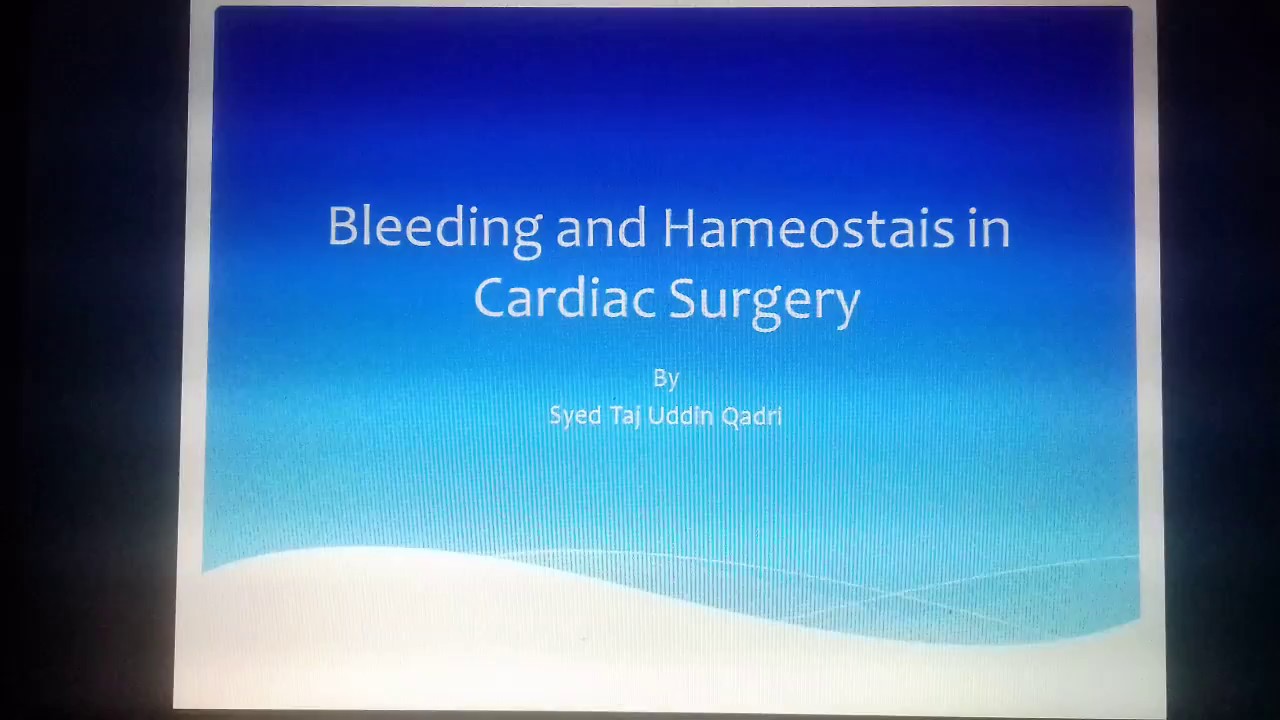 Bleeding and Hameostais in Cardiac Surgery

By
Syed Taj Uddin Qadri